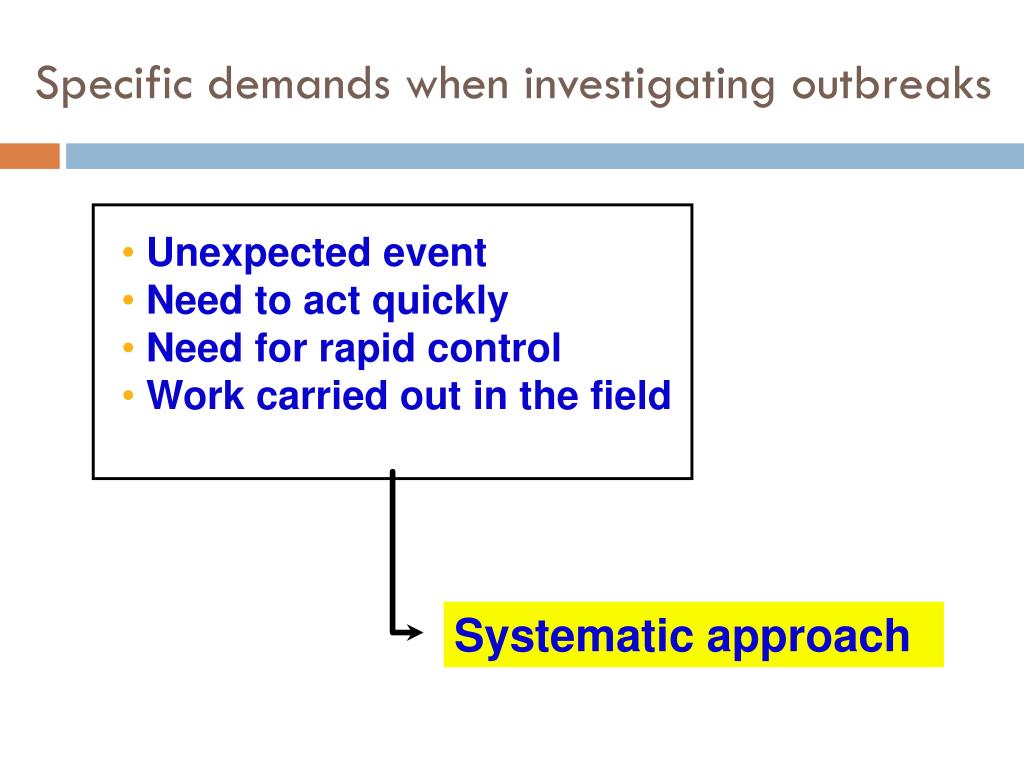 Specific demands when investigating outbreaks

• Unexpected event
• Need to act quickly
• Need for rapid control
• Work carried out in the field

Systematic approach